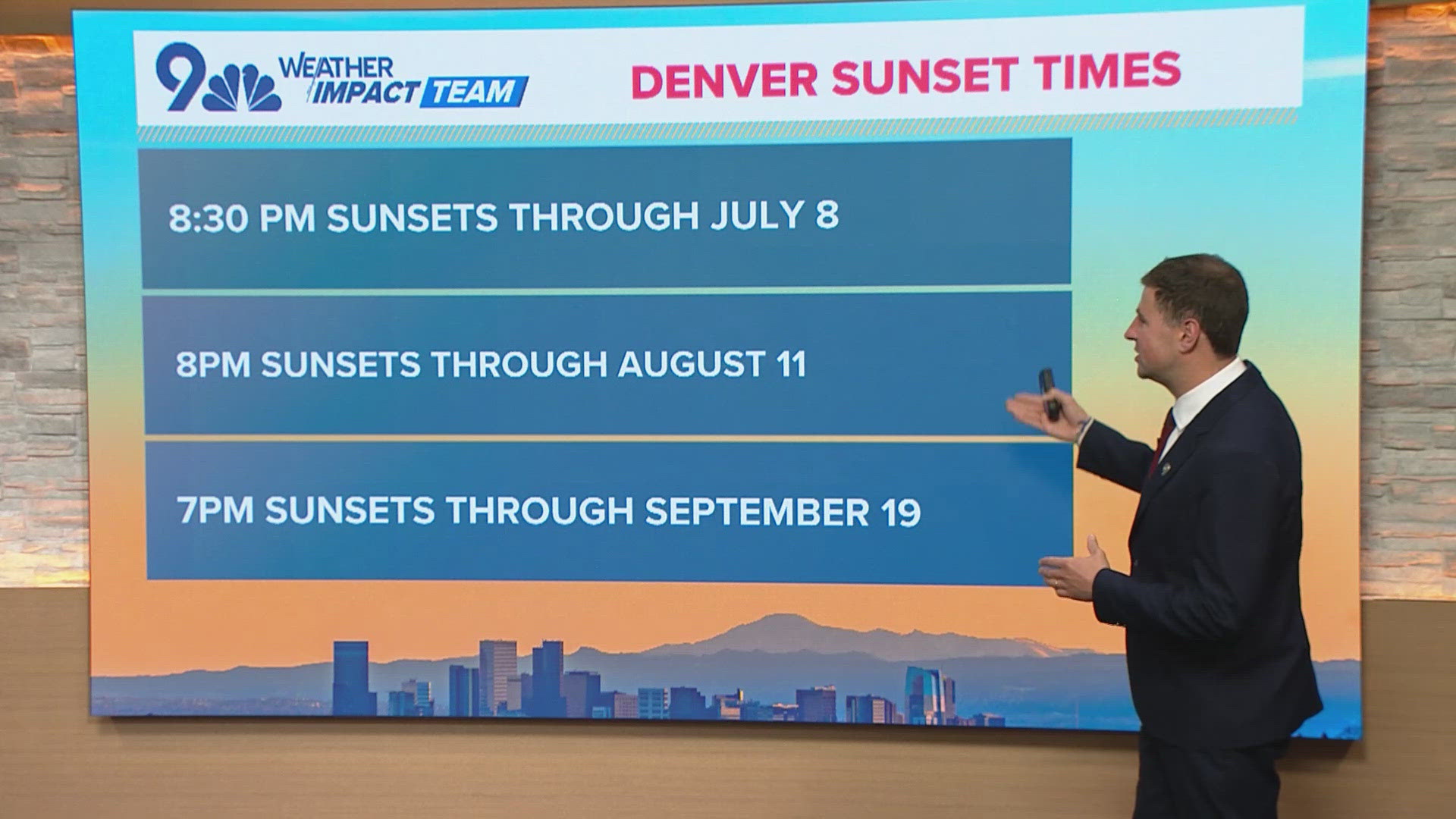 9 WEATHER IMPACT TEAM

DENVER SUNSET TIMES

8:30 PM SUNSETS THROUGH JULY 8

8PM SUNSETS THROUGH AUGUST 11

7PM SUNSETS THROUGH SEPTEMBER 19